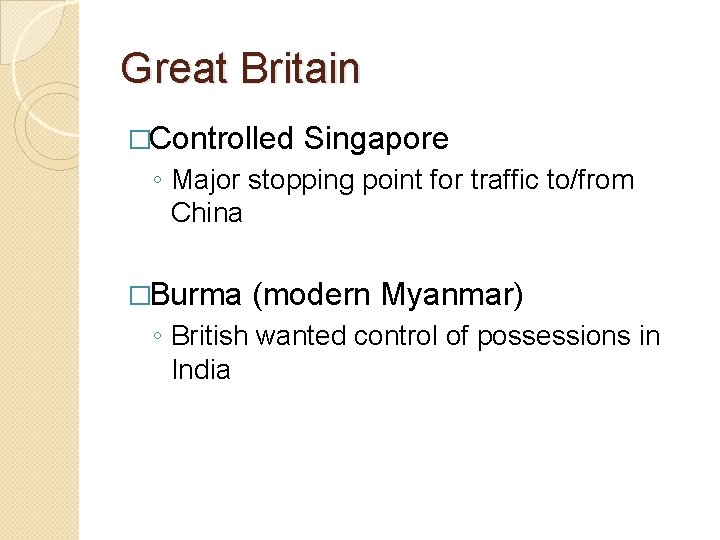 Great Britain

□Controlled Singapore

◦ Major stopping point for traffic to/from China

□Burma (modern Myanmar)

◦ British wanted control of possessions in India